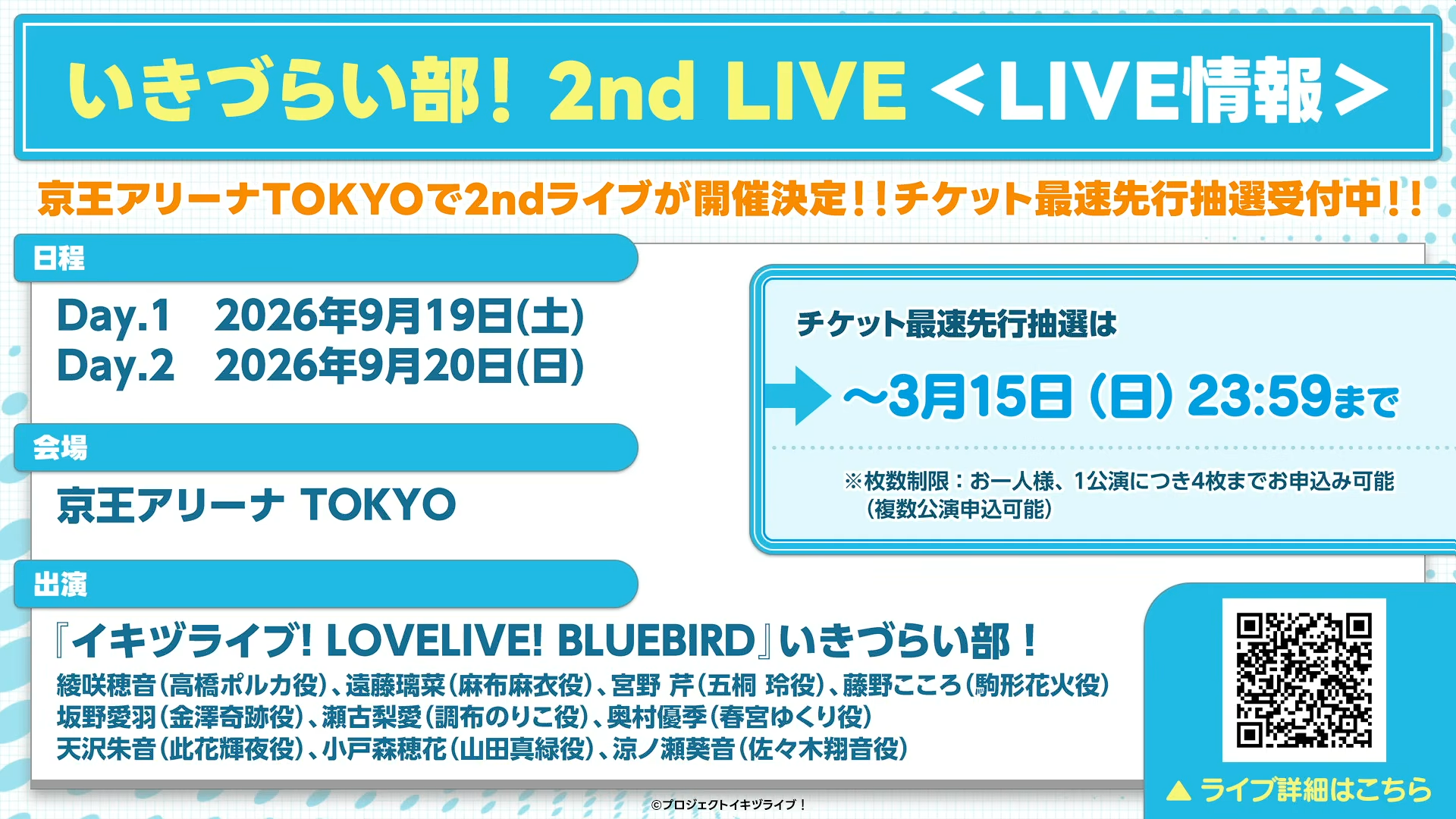 いきづらい部！ 2nd LIVE ＜LIVE情報＞

京王アリーナTOKYOで2ndライブが開催決定！！チケット最速先行抽選受付中！！

日程

Day.1　2026年9月19日(土)
Day.2　2026年9月20日(日)

会場

京王アリーナ TOKYO

出演

『イキヅライブ! LOVELIVE! BLUEBIRD』いきづらい部！
綾咲穂音(高橋ポルカ役)、遠藤璃菜(麻布麻衣役)、宮野 芹(五桐 玲役)、藤野こころ(駒形花火役)
坂野愛羽(金澤奇跡役)、瀬古梨愛(調布のりこ役)、奥村優季(春宮ゆくり役)
天沢朱音(此花輝夜役)、小戸森穂花(山田真緑役)、涼ノ瀬葵音(佐々木翔音役)

チケット最速先行抽選は

～3月15日（日）23:59まで

※枚数制限：お一人様、1公演につき4枚までお申込み可能
（複数公演申込可能）

▲ ライブ詳細はこちら

©プロジェクトイキヅライブ！